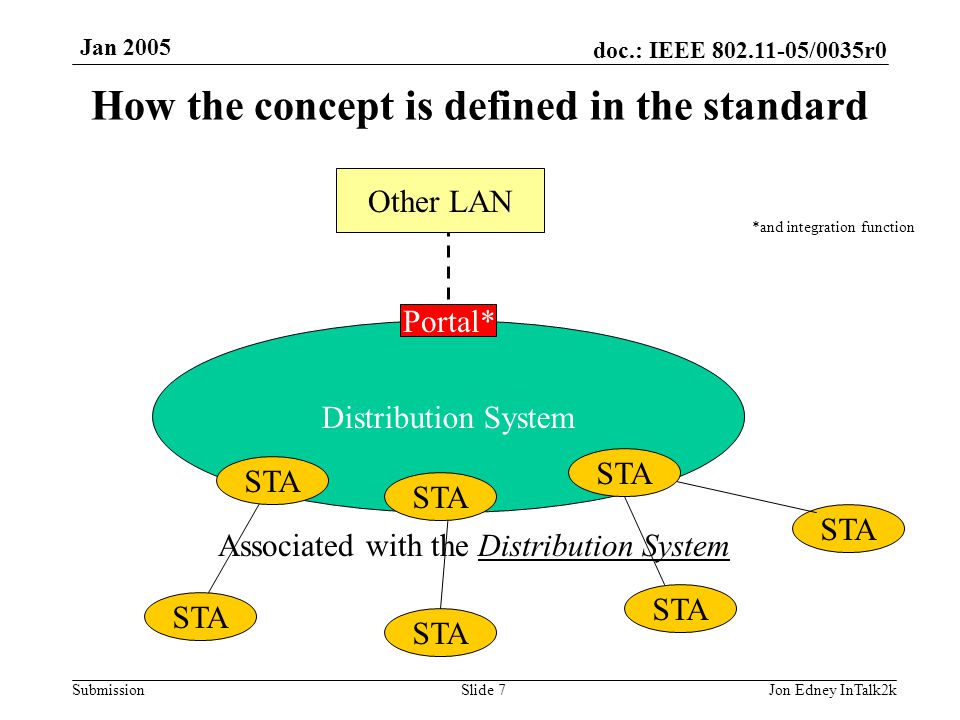 Jan 2005

doc.: IEEE 802.11-05/0035r0

How the concept is defined in the standard

Other LAN

*and integration function

Portal*

Distribution System

STA

STA

STA

STA

Associated with the Distribution System

STA

STA

STA

Submission

Slide 7

Jon Edney InTalk2k